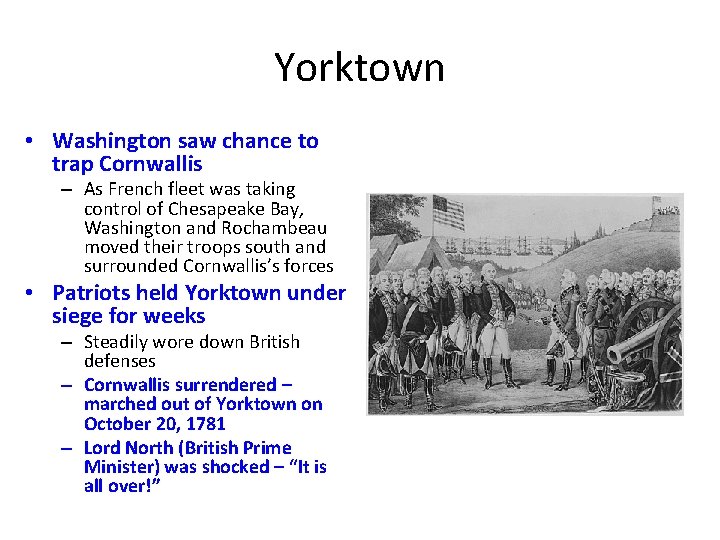 Yorktown

• Washington saw chance to trap Cornwallis
– As French fleet was taking control of Chesapeake Bay, Washington and Rochambeau moved their troops south and surrounded Cornwallis's forces

• Patriots held Yorktown under siege for weeks
– Steadily wore down British defenses
– Cornwallis surrendered – marched out of Yorktown on October 20, 1781
– Lord North (British Prime Minister) was shocked – "It is all over!"